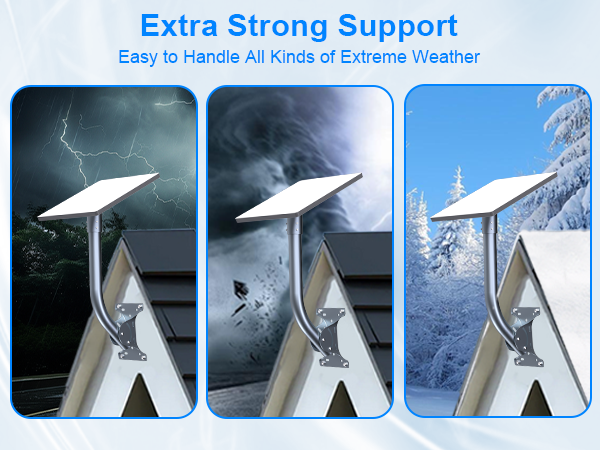 Extra Strong Support
Easy to Handle All Kinds of Extreme Weather